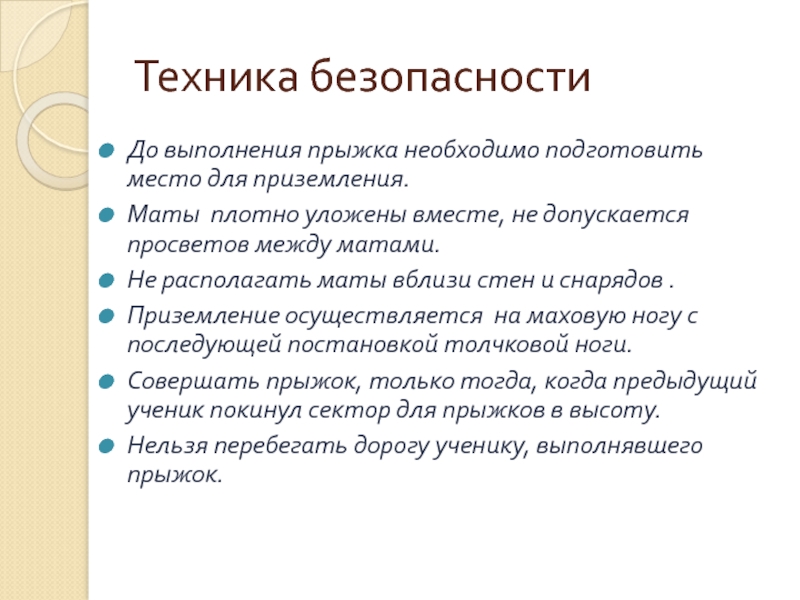 Техника безопасности

- До выполнения прыжка необходимо подготовить место для приземления.
- Маты плотно уложены вместе, не допускается просветов между матами.
- Не располагать маты вблизи стен и снарядов .
- Приземление осуществляется на маховую ногу с последующей постановкой толчковой ноги.
- Совершать прыжок, только тогда, когда предыдущий ученик покинул сектор для прыжков в высоту.
- Нельзя перебегать дорогу ученику, выполнявшего прыжок.